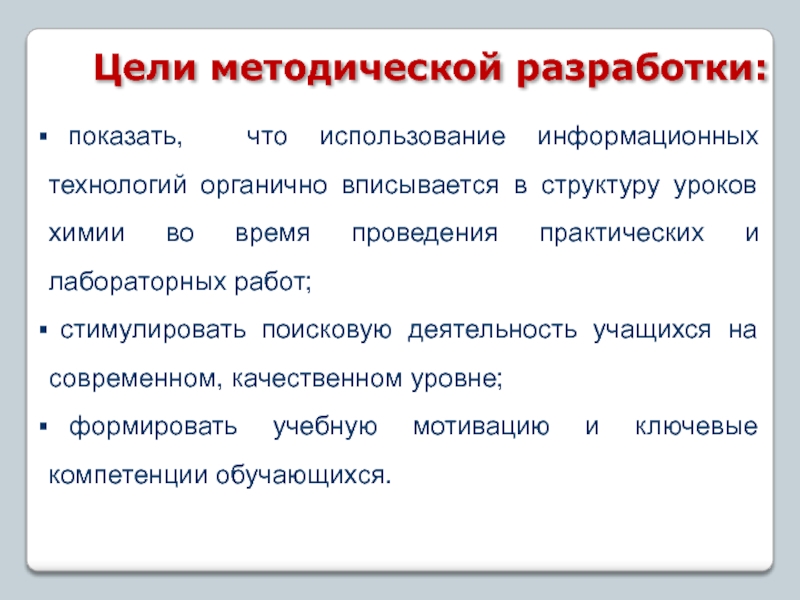 Цели методической разработки:

▪ показать, что использование информационных технологий органично вписывается в структуру уроков химии во время проведения практических и лабораторных работ;

▪ стимулировать поисковую деятельность учащихся на современном, качественном уровне;

▪ формировать учебную мотивацию и ключевые компетенции обучающихся.